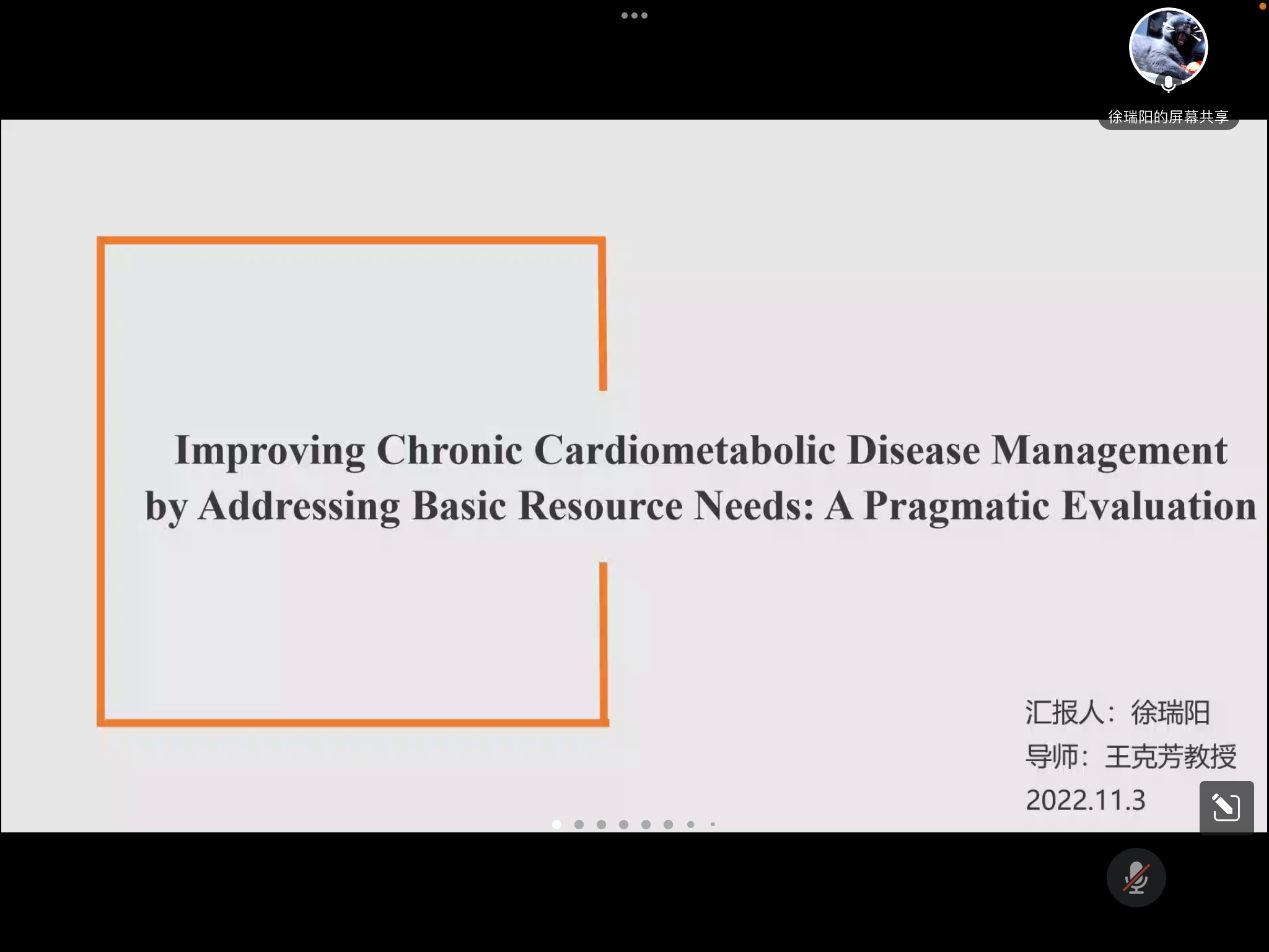 徐瑞阳的屏幕共享

Improving Chronic Cardiometabolic Disease Management by Addressing Basic Resource Needs: A Pragmatic Evaluation

汇报人：徐瑞阳
导师：王克芳教授
2022.11.3